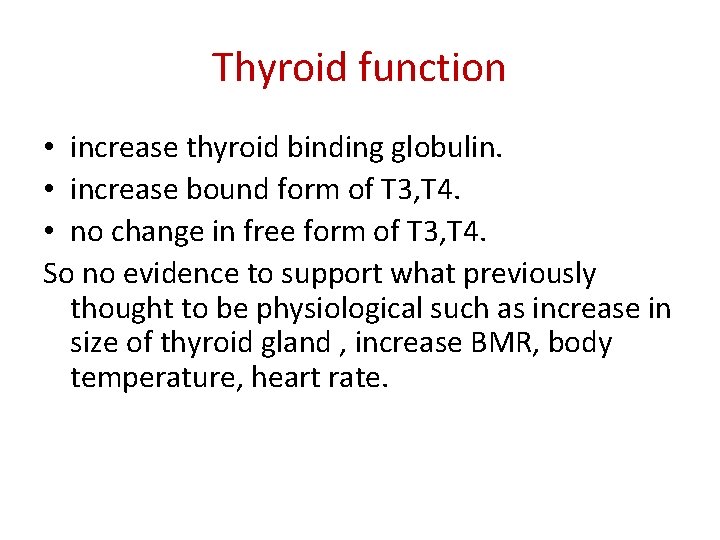 Thyroid function

• increase thyroid binding globulin.
• increase bound form of T3,T4.
• no change in free form of T3,T4.

So no evidence to support what previously thought to be physiological such as increase in size of thyroid gland , increase BMR, body temperature, heart rate.